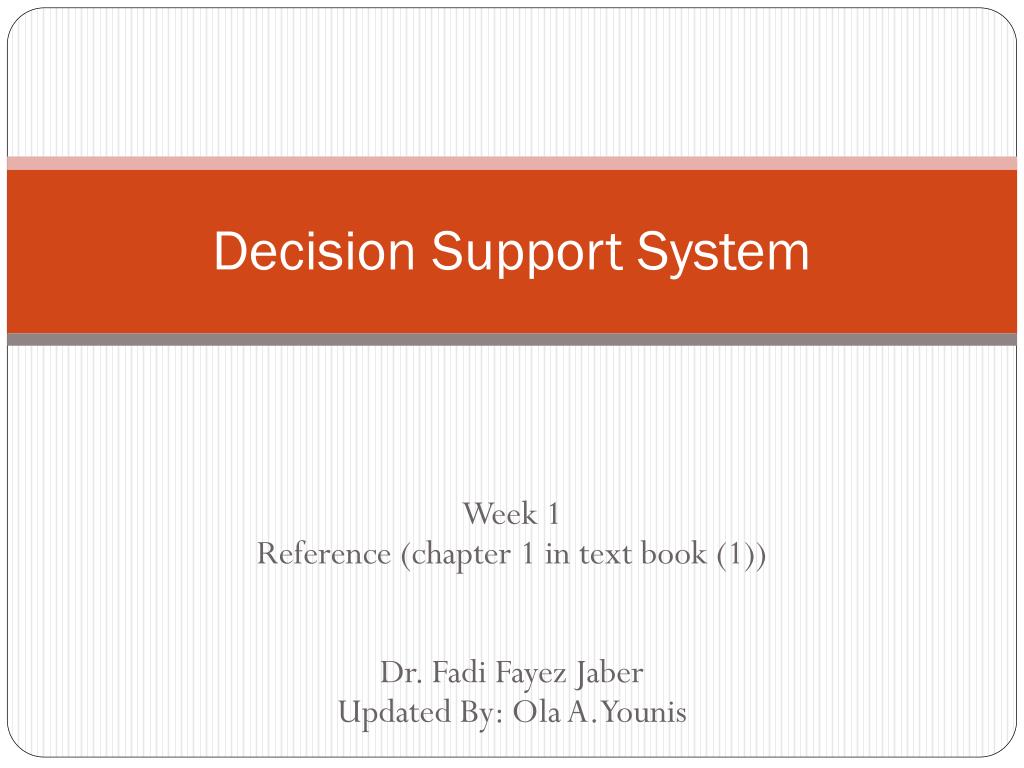 Decision Support System

Week 1
Reference (chapter 1 in text book (1))

Dr. Fadi Fayez Jaber
Updated By: Ola A. Younis